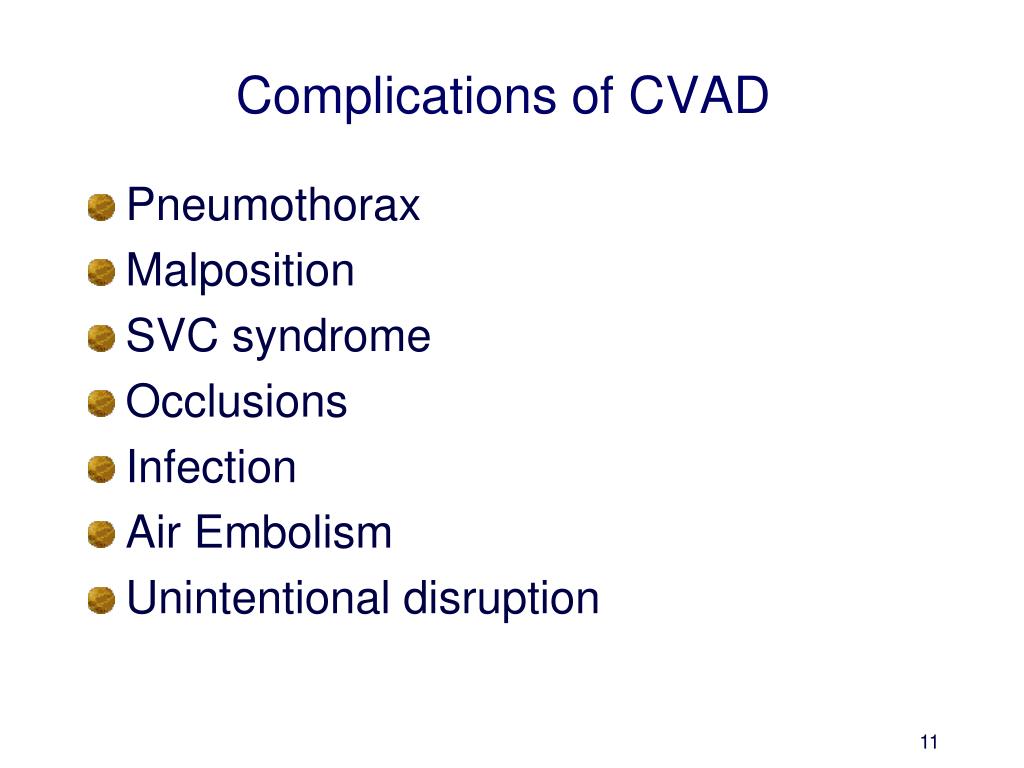 Complications of CVAD

Pneumothorax
Malposition
SVC syndrome
Occlusions
Infection
Air Embolism
Unintentional disruption

11